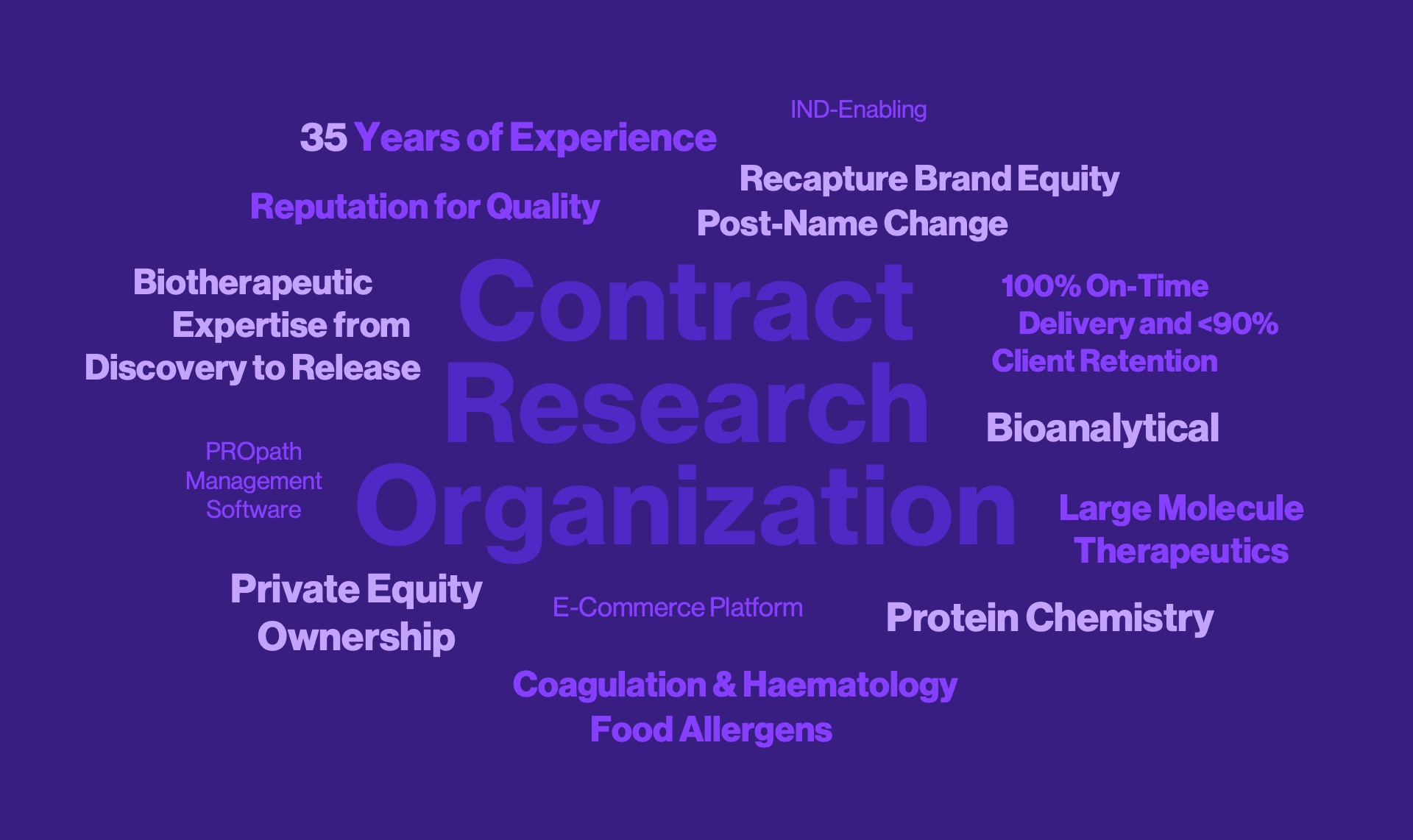 IND-Enabling

35 Years of Experience

Recapture Brand Equity
Post-Name Change

Reputation for Quality

Biotherapeutic
Expertise from
Discovery to Release

Contract
Research
Organization

100% On-Time
Delivery and <90%
Client Retention

Bioanalytical

PROpath
Management
Software

Large Molecule
Therapeutics

Private Equity
Ownership

E-Commerce Platform

Protein Chemistry

Coagulation & Haematology
Food Allergens